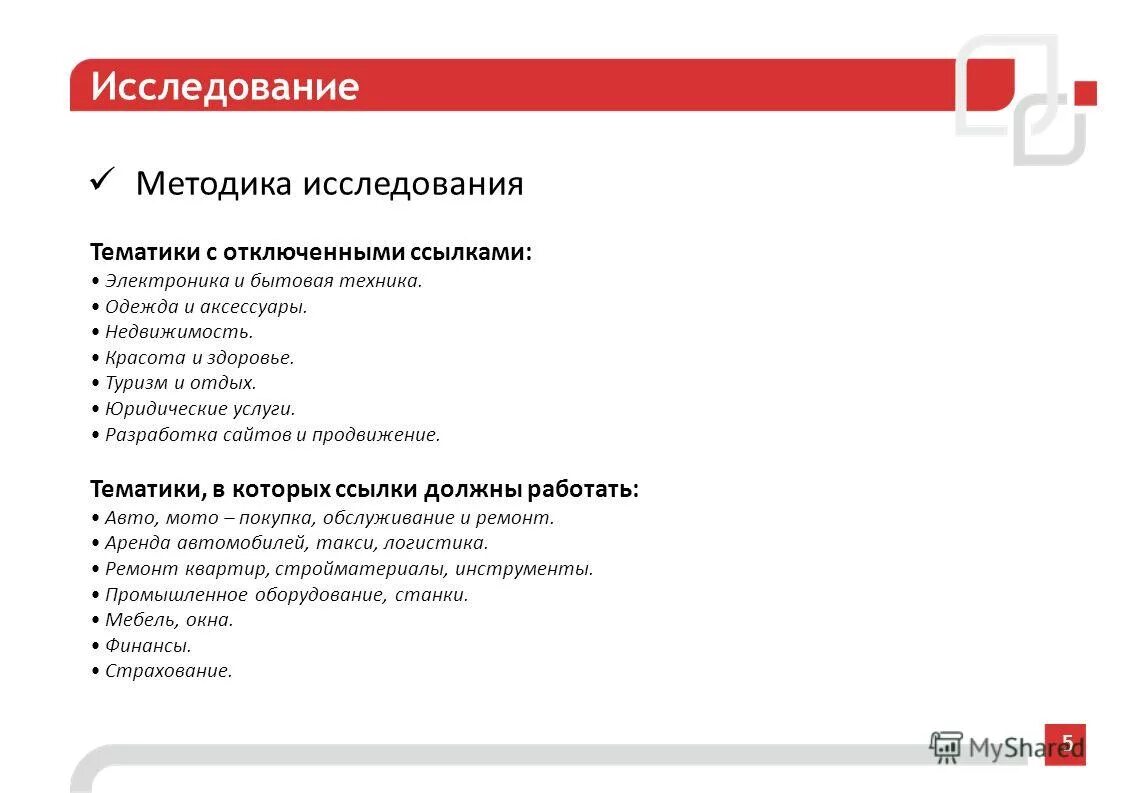 Исследование

✓ Методика исследования

Тематики с отключенными ссылками:
• Электроника и бытовая техника.
• Одежда и аксессуары.
• Недвижимость.
• Красота и здоровье.
• Туризм и отдых.
• Юридические услуги.
• Разработка сайтов и продвижение.

Тематики, в которых ссылки должны работать:
• Авто, мото – покупка, обслуживание и ремонт.
• Аренда автомобилей, такси, логистика.
• Ремонт квартир, стройматериалы, инструменты.
• Промышленное оборудование, станки.
• Мебель, окна.
• Финансы.
• Страхование.

MyShared

5